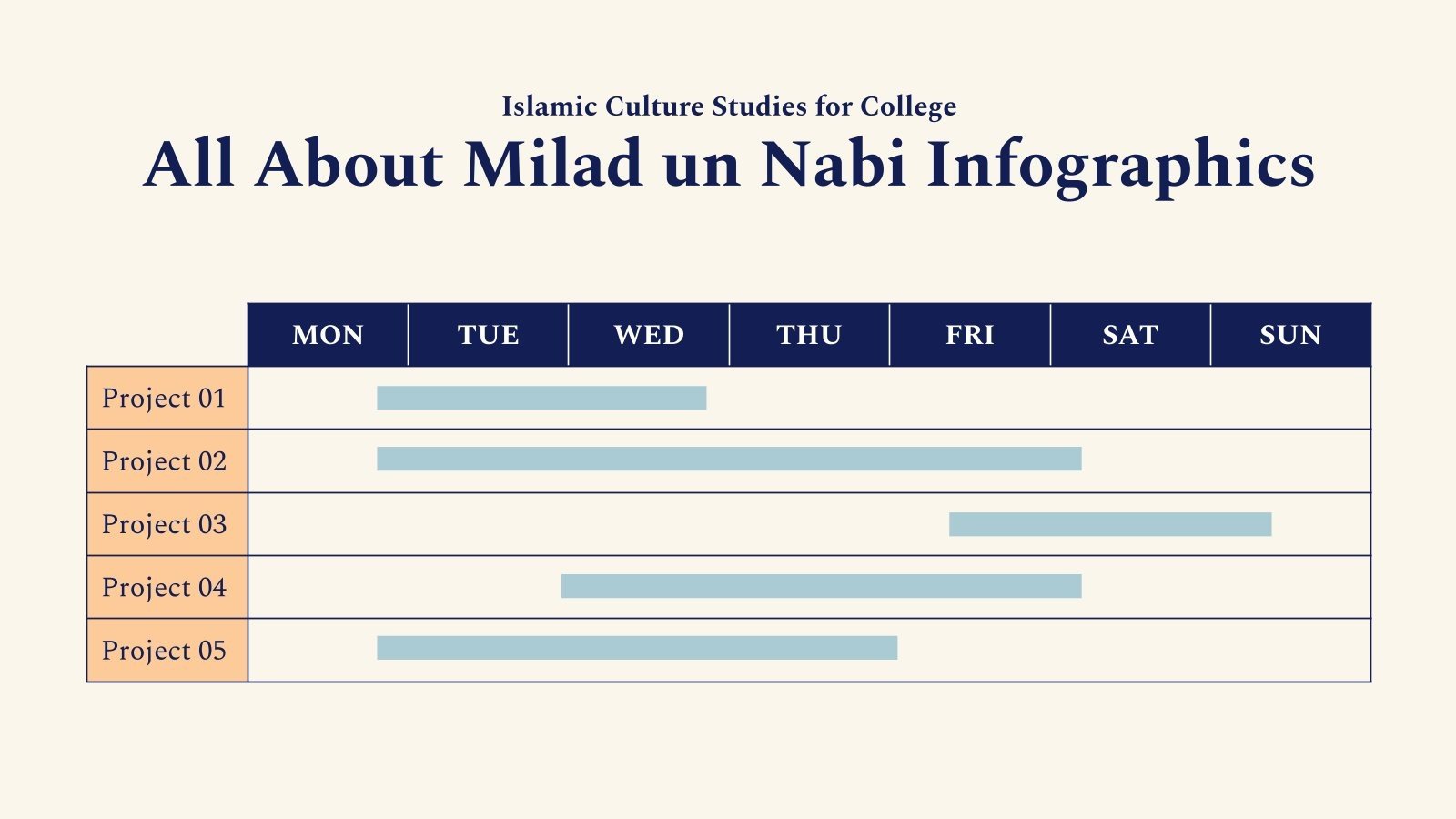 Islamic Culture Studies for College

All About Milad un Nabi Infographics

| | MON | TUE | WED | THU | FRI | SAT | SUN |
|---|---|---|---|---|---|---|---|
| Project 01 | | | | | | | |
| Project 02 | | | | | | | |
| Project 03 | | | | | | | |
| Project 04 | | | | | | | |
| Project 05 | | | | | | | |